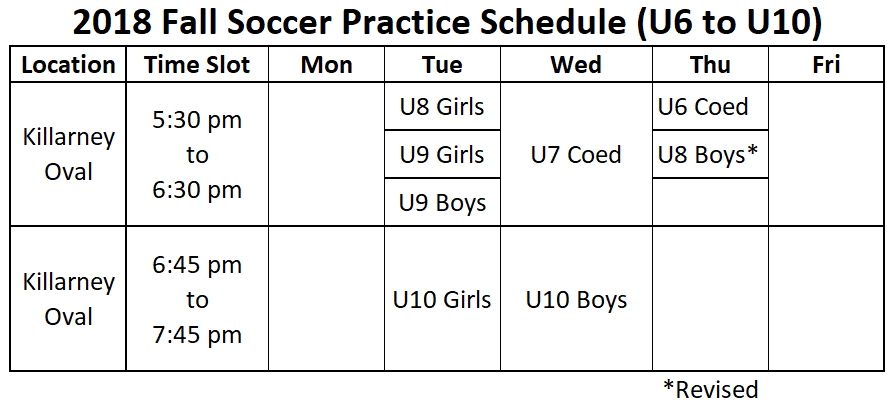 2018 Fall Soccer Practice Schedule (U6 to U10)

| Location | Time Slot | Mon | Tue | Wed | Thu | Fri |
|---|---|---|---|---|---|---|
| Killarney Oval | 5:30 pm to 6:30 pm | | U8 Girls<br>U9 Girls<br>U9 Boys | U7 Coed | U6 Coed<br>U8 Boys* | |
| Killarney Oval | 6:45 pm to 7:45 pm | | U10 Girls | U10 Boys | | |

*Revised